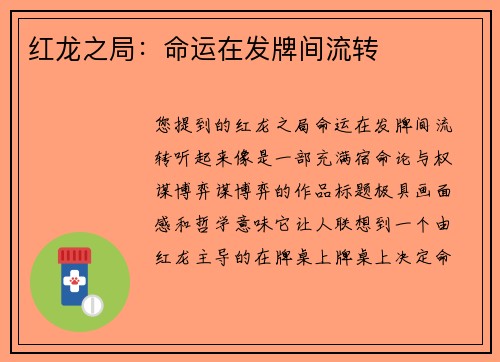 红龙之局：命运在发牌间流转

您提到的红龙之局命运在发牌间流转听起来像是一部充满宿命论与权谋博弈谋博弈的作品标题极具画面感和哲学意味它让人联想到一个由红龙主导的在牌桌上牌桌上决定命